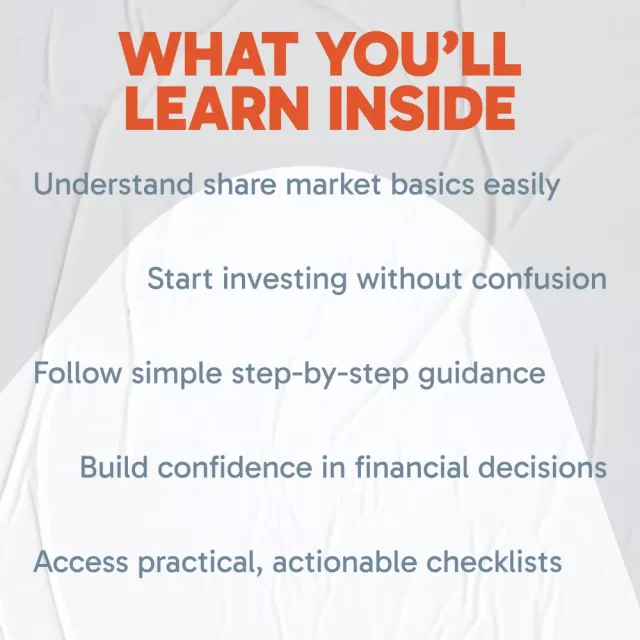 WHAT YOU'LL LEARN INSIDE

Understand share market basics easily

Start investing without confusion

Follow simple step-by-step guidance

Build confidence in financial decisions

Access practical, actionable checklists